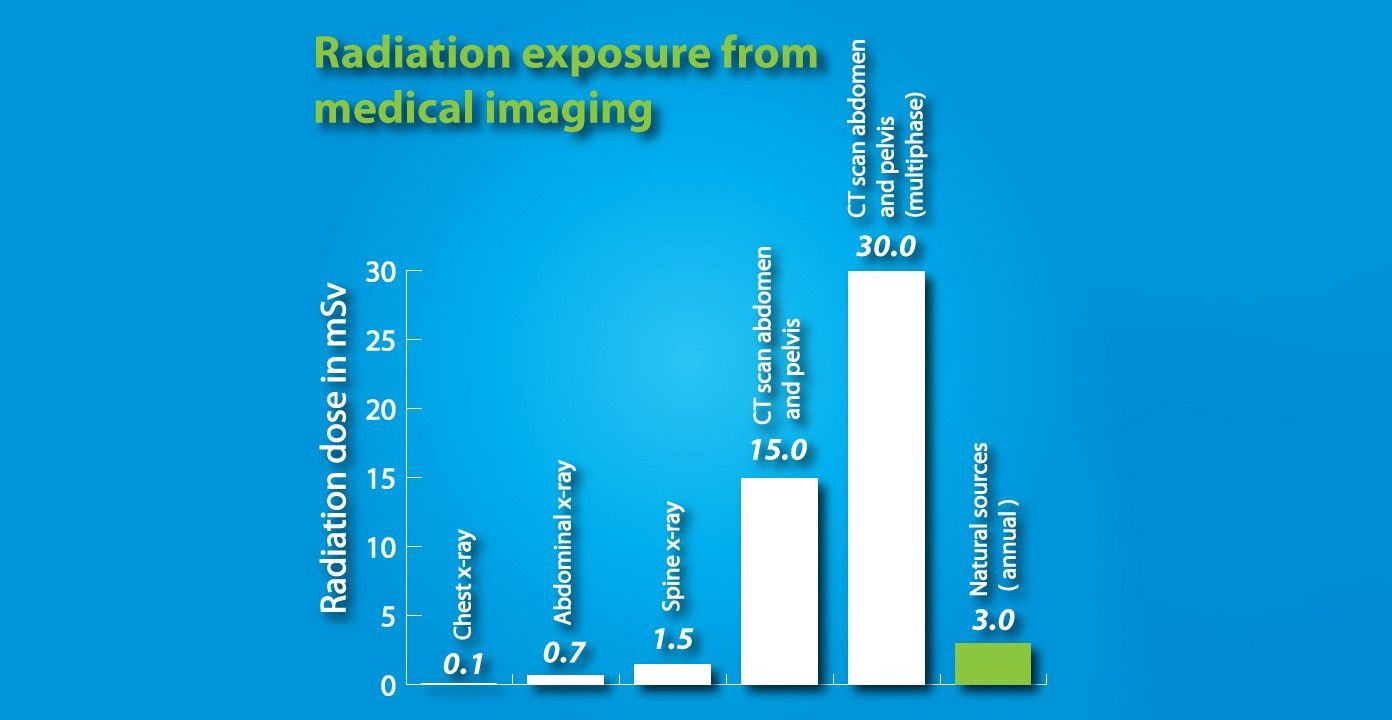 Radiation exposure from medical imaging

Radiation dose in mSv

30
25
20
15
10
5
0

Chest x-ray
0.1

Abdominal x-ray
0.7

Spine x-ray
1.5

CT scan abdomen and pelvis
15.0

CT scan abdomen and pelvis (multiphase)
30.0

Natural sources ( annual )
3.0